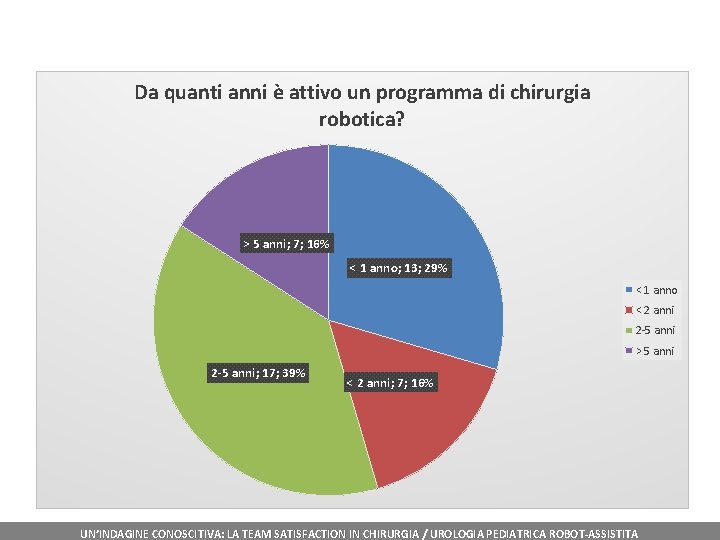 Da quanti anni è attivo un programma di chirurgia robotica?

> 5 anni; 7; 16%

< 1 anno; 13; 29%

2-5 anni; 17; 39%

< 2 anni; 7; 16%

<1 anno
<2 anni
2-5 anni
>5 anni

UN'INDAGINE CONOSCITIVA: LA TEAM SATISFACTION IN CHIRURGIA / UROLOGIA PEDIATRICA ROBOT-ASSISTITA